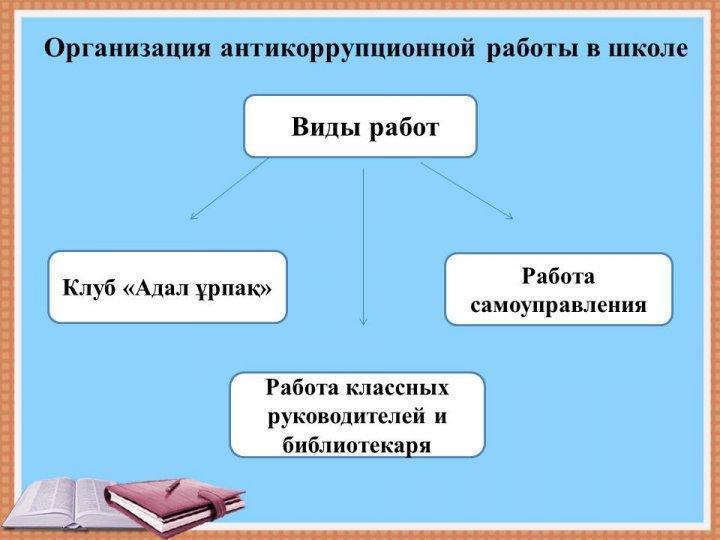 Организация антикоррупционной работы в школе

Виды работ

Клуб «Адал ұрпақ»

Работа самоуправления

Работа классных руководителей и библиотекаря